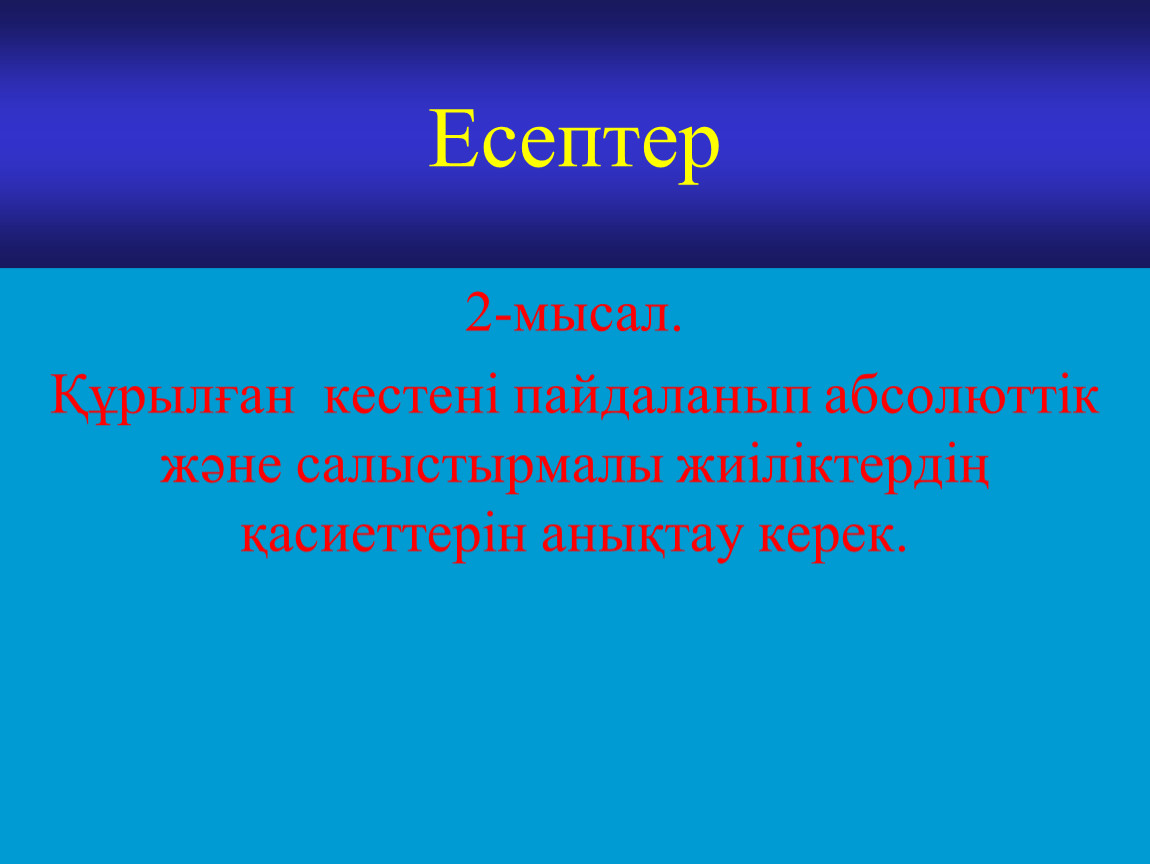 Есептер

2-мысал.

Құрылған кестені пайдаланып абсолюттік және салыстырмалы жиіліктердің қасиеттерін анықтау керек.